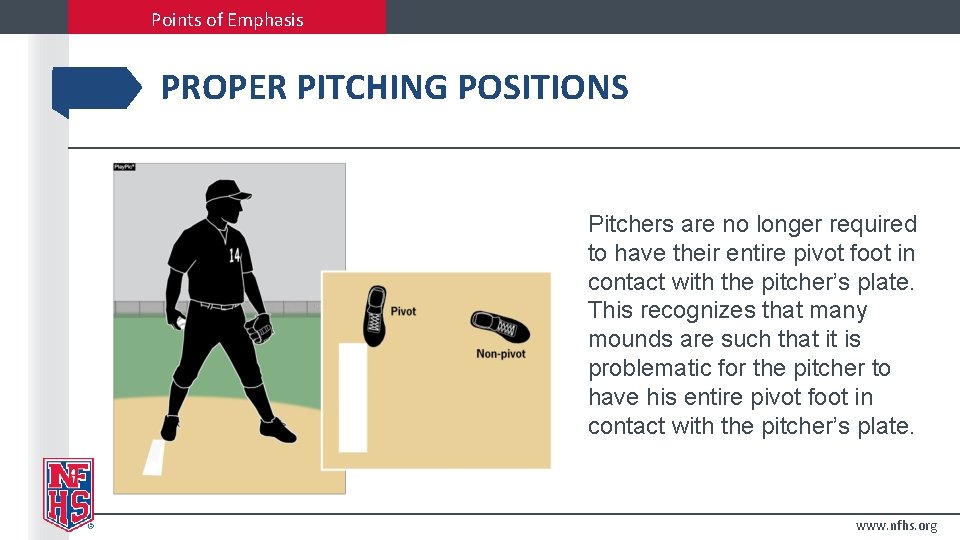 Points of Emphasis

PROPER PITCHING POSITIONS

PlayPic®

14

Pivot

Non-pivot

Pitchers are no longer required to have their entire pivot foot in contact with the pitcher's plate. This recognizes that many mounds are such that it is problematic for the pitcher to have his entire pivot foot in contact with the pitcher's plate.

NFHS

www.nfhs.org